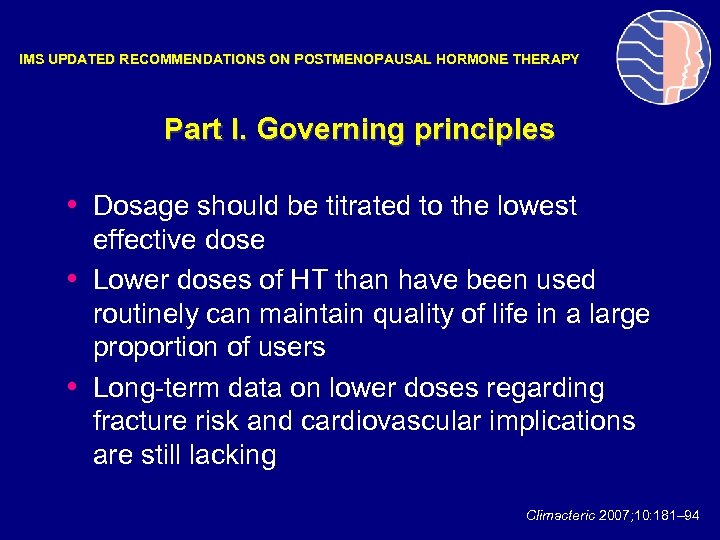 IMS UPDATED RECOMMENDATIONS ON POSTMENOPAUSAL HORMONE THERAPY

Part I. Governing principles

• Dosage should be titrated to the lowest effective dose
• Lower doses of HT than have been used routinely can maintain quality of life in a large proportion of users
• Long-term data on lower doses regarding fracture risk and cardiovascular implications are still lacking

Climacteric 2007;10:181–94